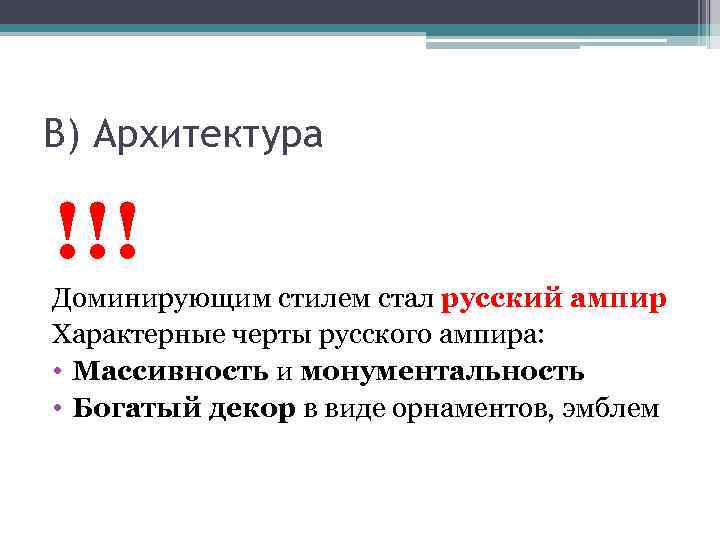 В) Архитектура

!!!

Доминирующим стилем стал русский ампир
Характерные черты русского ампира:
• Массивность и монументальность
• Богатый декор в виде орнаментов, эмблем